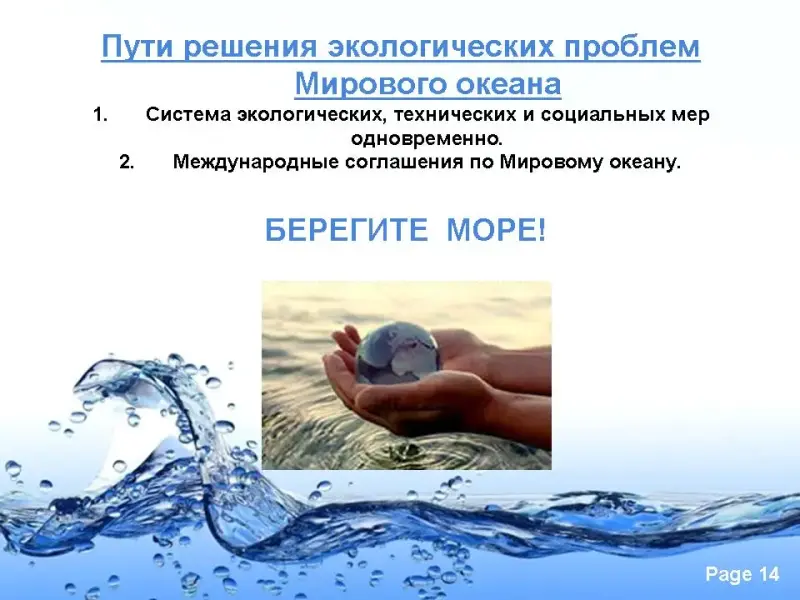 Пути решения экологических проблем Мирового океана

1. Система экологических, технических и социальных мер одновременно.
2. Международные соглашения по Мировому океану.

БЕРЕГИТЕ МОРЕ!

Page 14